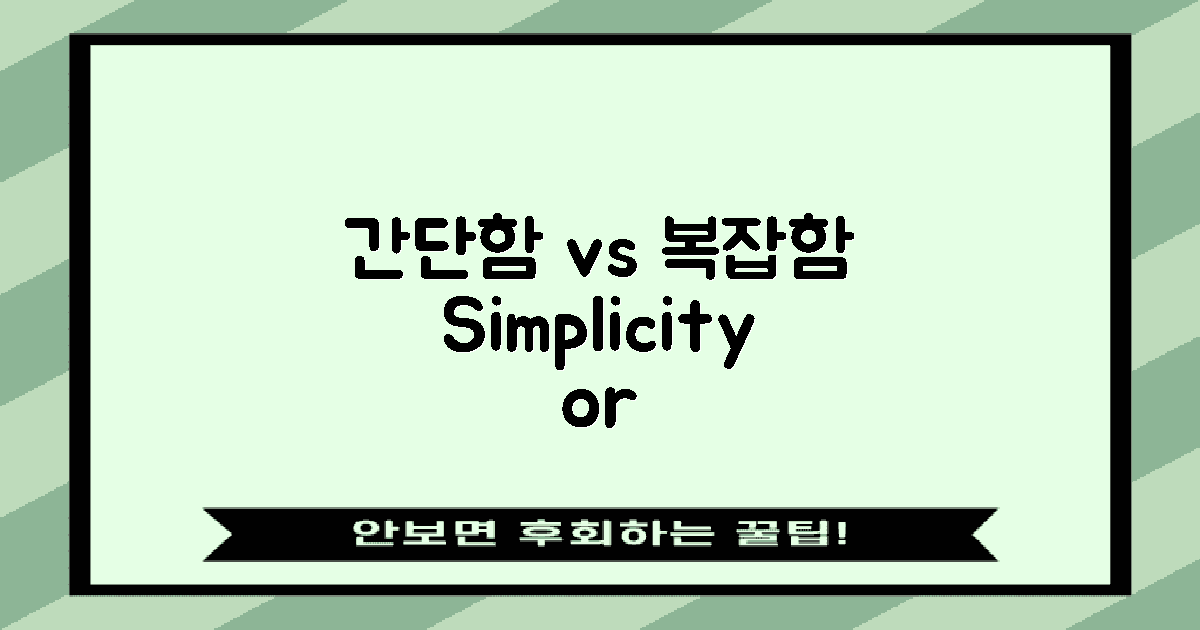 간단함 vs 복잡함
Simplicity
or

안보면 후회하는 꿀팁!